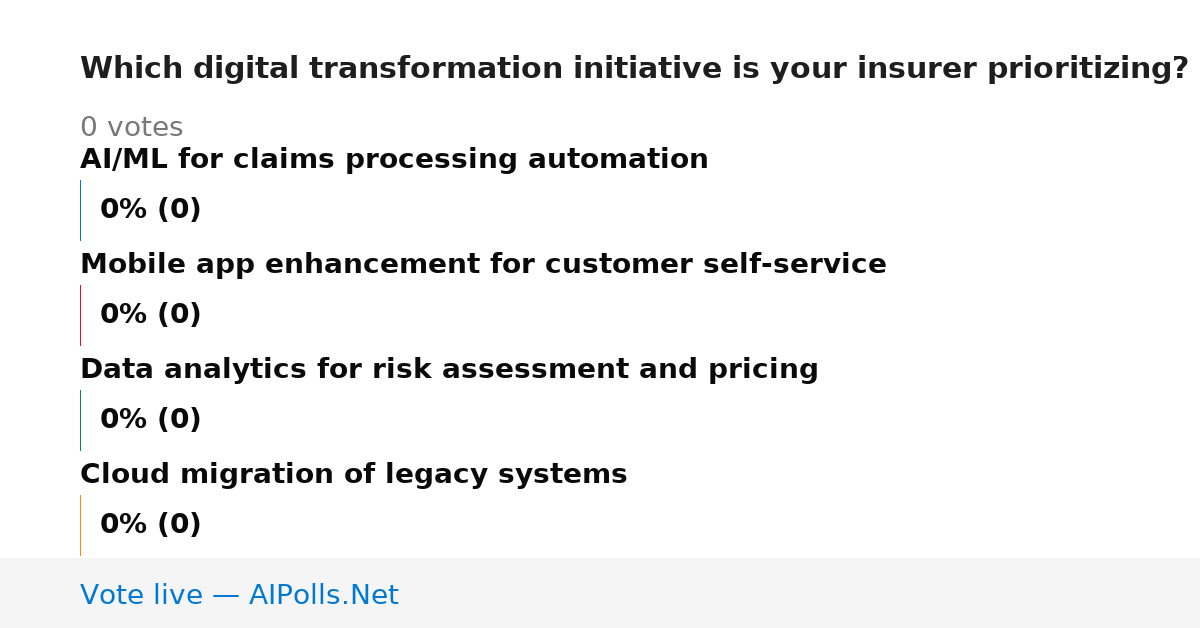 Which digital transformation initiative is your insurer prioritizing?

0 votes

AI/ML for claims processing automation

0% (0)

Mobile app enhancement for customer self-service

0% (0)

Data analytics for risk assessment and pricing

0% (0)

Cloud migration of legacy systems

0% (0)

Vote live — AIPolls.Net